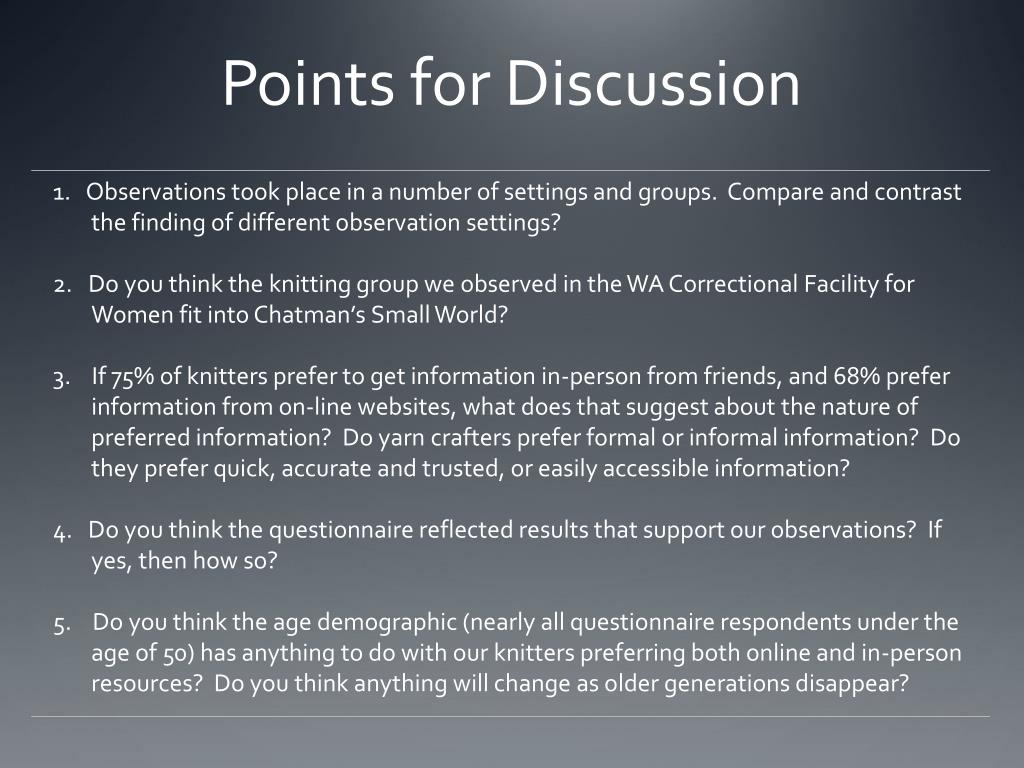 Points for Discussion

1. Observations took place in a number of settings and groups. Compare and contrast the finding of different observation settings?

2. Do you think the knitting group we observed in the WA Correctional Facility for Women fit into Chatman's Small World?

3. If 75% of knitters prefer to get information in-person from friends, and 68% prefer information from on-line websites, what does that suggest about the nature of preferred information? Do yarn crafters prefer formal or informal information? Do they prefer quick, accurate and trusted, or easily accessible information?

4. Do you think the questionnaire reflected results that support our observations? If yes, then how so?

5. Do you think the age demographic (nearly all questionnaire respondents under the age of 50) has anything to do with our knitters preferring both online and in-person resources? Do you think anything will change as older generations disappear?